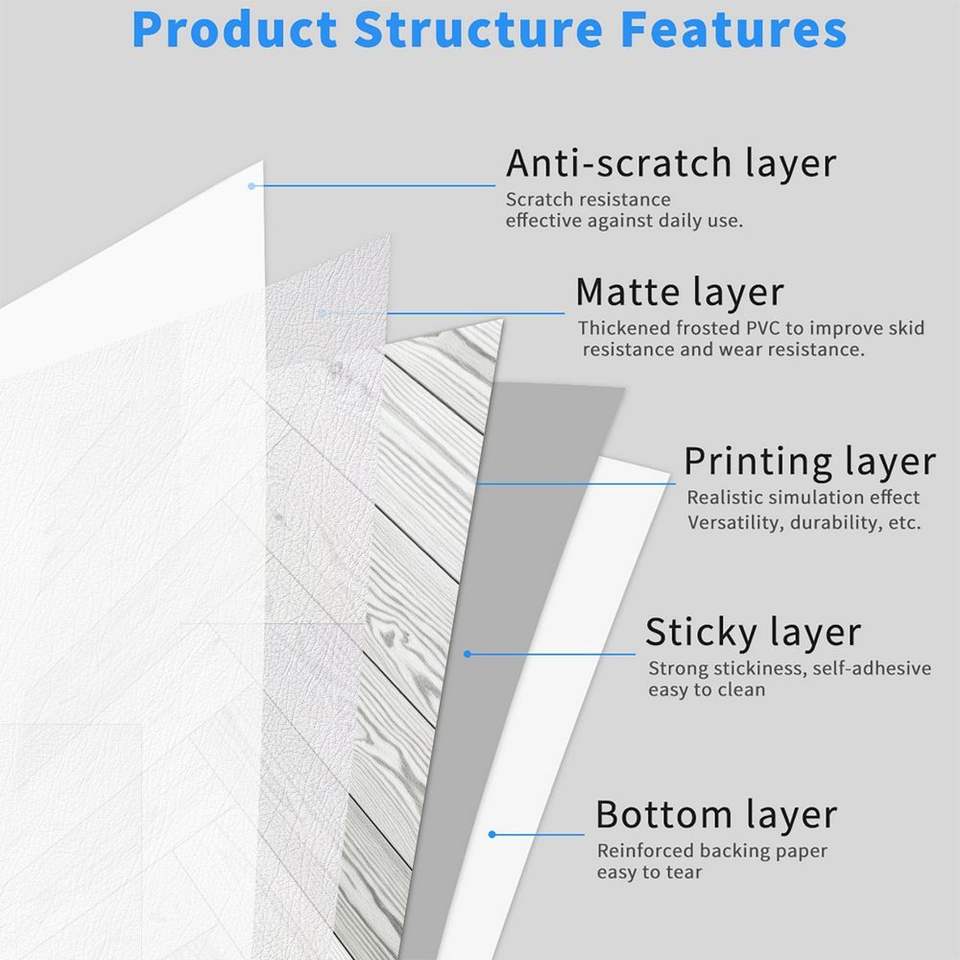 Product Structure Features

Anti-scratch layer
Scratch resistance
effective against daily use.

Matte layer
Thickened frosted PVC to improve skid resistance and wear resistance.

Printing layer
Realistic simulation effect
Versatility, durability, etc.

Sticky layer
Strong stickiness, self-adhesive
easy to clean

Bottom layer
Reinforced backing paper
easy to tear